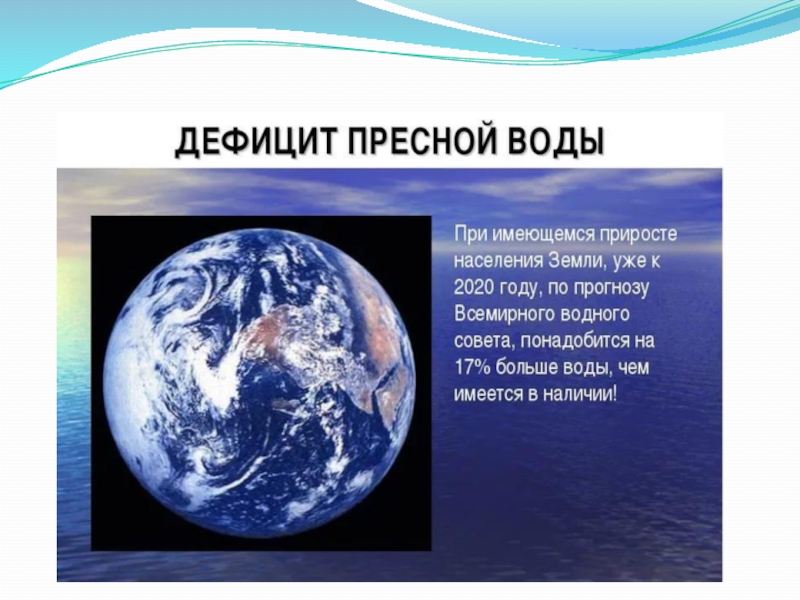 ДЕФИЦИТ ПРЕСНОЙ ВОДЫ

При имеющемся приросте населения Земли, уже к 2020 году, по прогнозу Всемирного водного совета, понадобится на 17% больше воды, чем имеется в наличии!